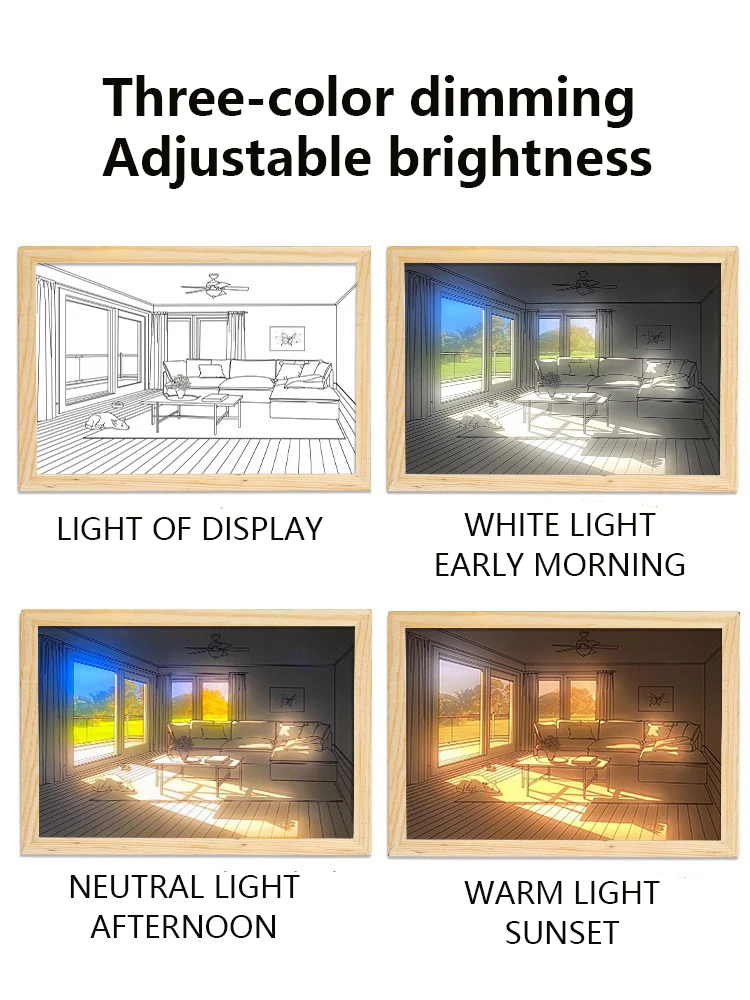 Three-color dimming
Adjustable brightness

LIGHT OF DISPLAY

WHITE LIGHT
EARLY MORNING

NEUTRAL LIGHT
AFTERNOON

WARM LIGHT
SUNSET